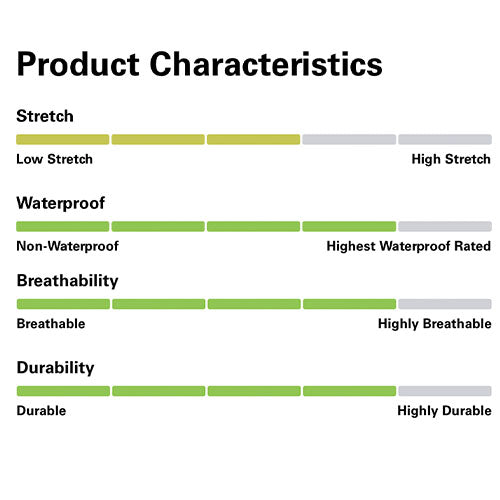 Product Characteristics

Stretch

Low Stretch High Stretch

Waterproof

Non-Waterproof Highest Waterproof Rated

Breathability

Breathable Highly Breathable

Durability

Durable Highly Durable